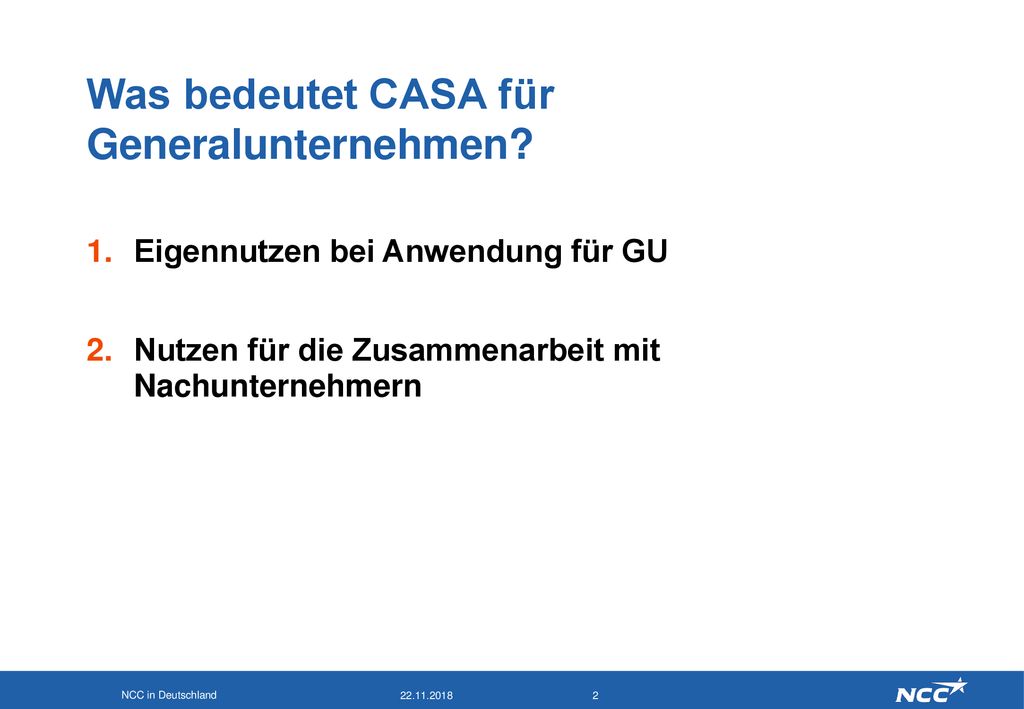 Was bedeutet CASA für Generalunternehmen?

1. Eigennutzen bei Anwendung für GU

2. Nutzen für die Zusammenarbeit mit Nachunternehmern

NCC in Deutschland 22.11.2018 2

NCC